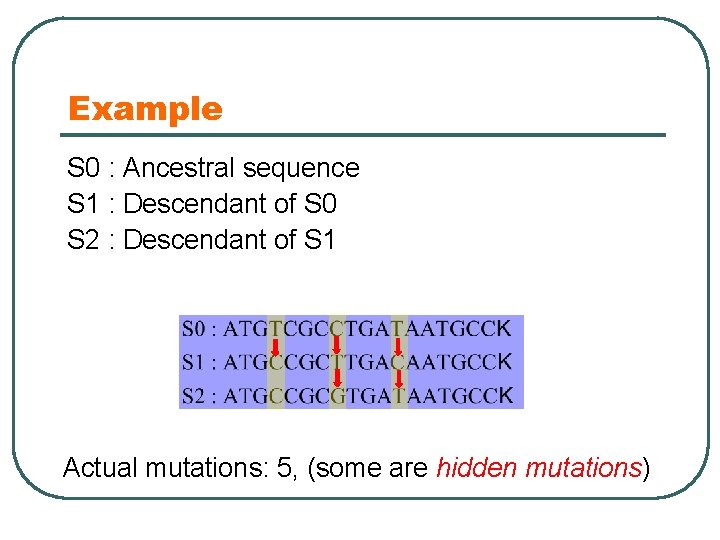 Example

S0 : Ancestral sequence
S1 : Descendant of S0
S2 : Descendant of S1

S0 : ATGTCGCCTGATAATGCCK
S1 : ATGCCGCTTGACAATGCCK
S2 : ATGCCGCGTGATAATGCCK

Actual mutations: 5, (some are hidden mutations)